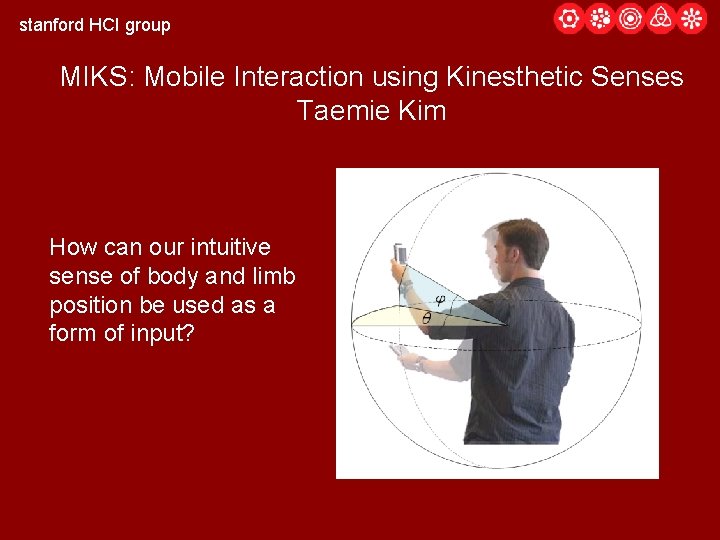 stanford HCI group

MIKS: Mobile Interaction using Kinesthetic Senses
Taemie Kim

How can our intuitive sense of body and limb position be used as a form of input?

$\varphi$
$\theta$